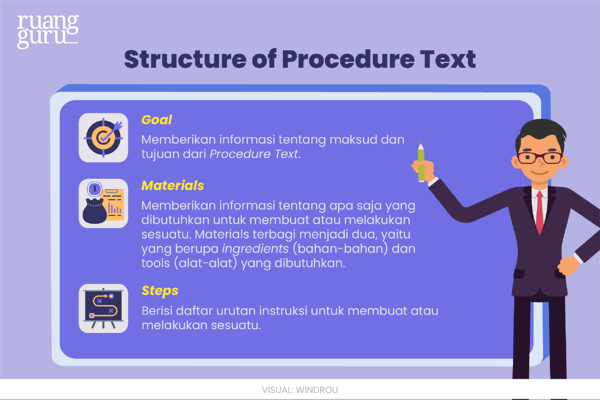 ruang guru

Structure of Procedure Text

Goal
Memberikan informasi tentang maksud dan tujuan dari Procedure Text.

Materials
Memberikan informasi tentang apa saja yang dibutuhkan untuk membuat atau melakukan sesuatu. Materials terbagi menjadi dua, yaitu yang berupa ingredients (bahan-bahan) dan tools (alat-alat) yang dibutuhkan.

Steps
Berisi daftar urutan instruksi untuk membuat atau melakukan sesuatu.

VISUAL: WINDROU